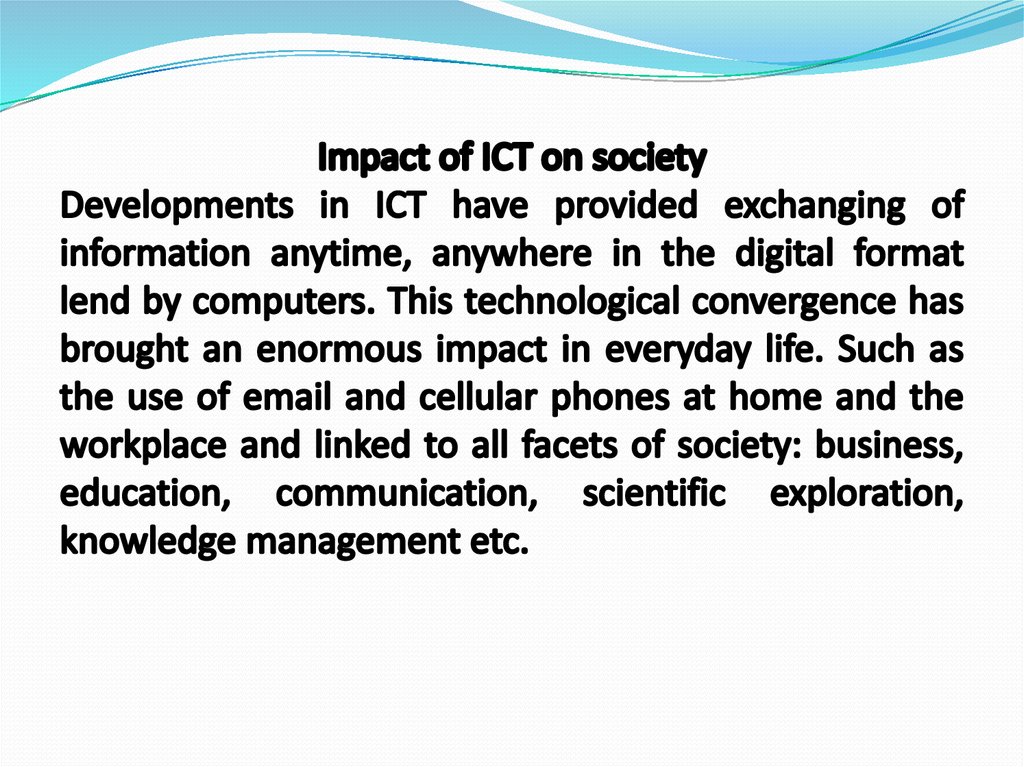 Impact of ICT on society

Developments in ICT have provided exchanging of information anytime, anywhere in the digital format lend by computers. This technological convergence has brought an enormous impact in everyday life. Such as the use of email and cellular phones at home and the workplace and linked to all facets of society: business, education, communication, scientific exploration, knowledge management etc.